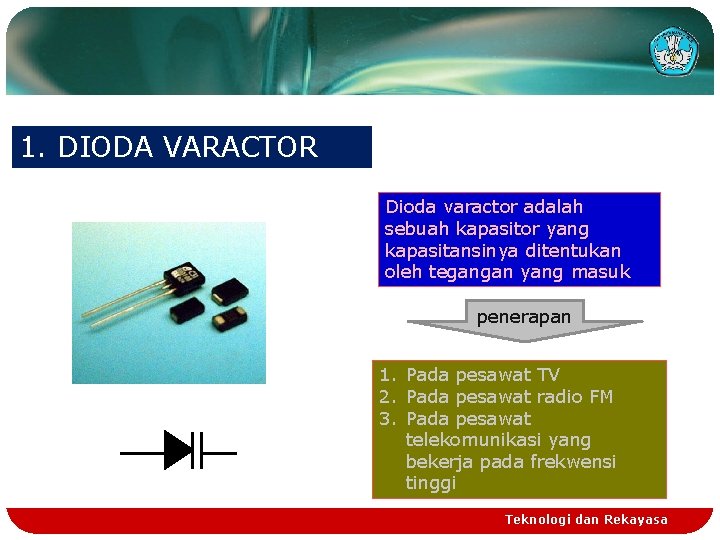 1. DIODA VARACTOR

Dioda varactor adalah sebuah kapasitor yang kapasitansinya ditentukan oleh tegangan yang masuk

penerapan

1. Pada pesawat TV
2. Pada pesawat radio FM
3. Pada pesawat telekomunikasi yang bekerja pada frekwensi tinggi

Teknologi dan Rekayasa